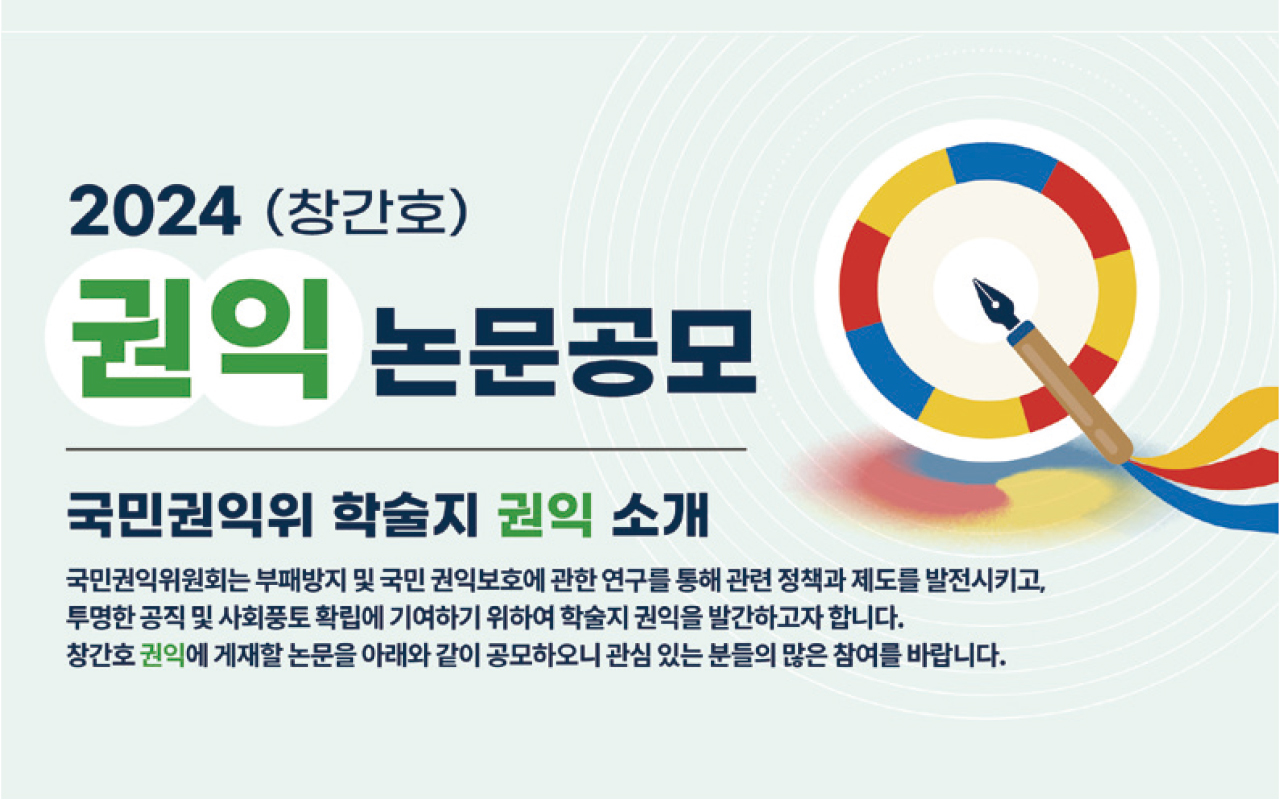 2024 (창간호)

권익 논문공모

국민권익위 학술지 권익 소개

국민권익위원회는 부패방지 및 국민 권익보호에 관한 연구를 통해 관련 정책과 제도를 발전시키고, 투명한 공직 및 사회풍토 확립에 기여하기 위하여 학술지 권익을 발간하고자 합니다. 창간호 권익에 게재할 논문을 아래와 같이 공모하오니 관심 있는 분들의 많은 참여를 바랍니다.